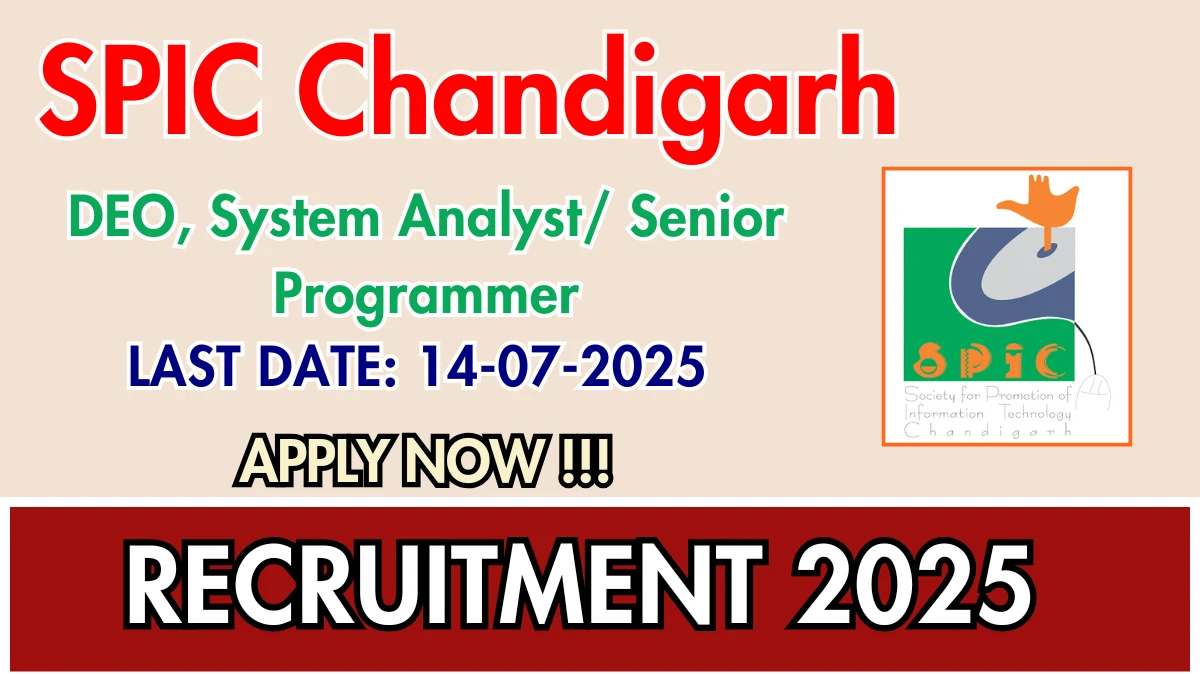 SPIC Chandigarh

DEO, System Analyst/ Senior Programmer

LAST DATE: 14-07-2025

APPLY NOW !!!

SPIC

Society for Promotion of Information Technology Chandigarh

RECRUITMENT 2025